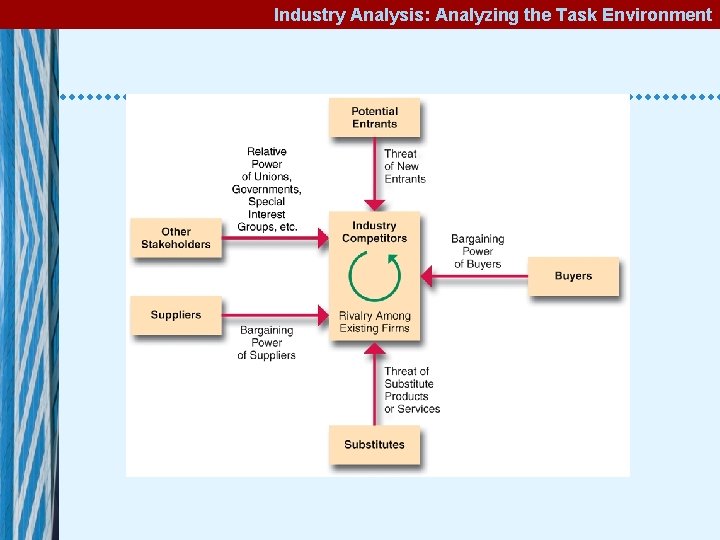 Industry Analysis: Analyzing the Task Environment

Potential Entrants

Threat of New Entrants

Relative Power of Unions, Governments, Special Interest Groups, etc.

Other Stakeholders

Industry Competitors

Rivalry Among Existing Firms

Bargaining Power of Buyers

Buyers

Suppliers

Bargaining Power of Suppliers

Threat of Substitute Products or Services

Substitutes